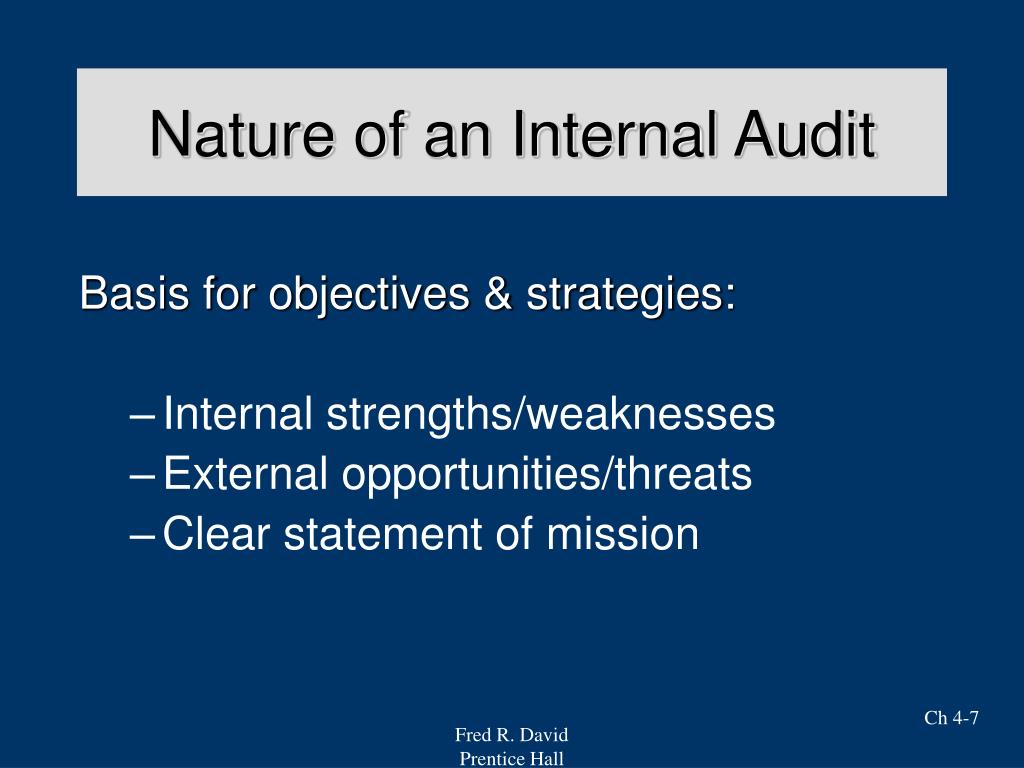 Nature of an Internal Audit

Basis for objectives & strategies:

– Internal strengths/weaknesses
– External opportunities/threats
– Clear statement of mission

Ch 4-7

Fred R. David
Prentice Hall